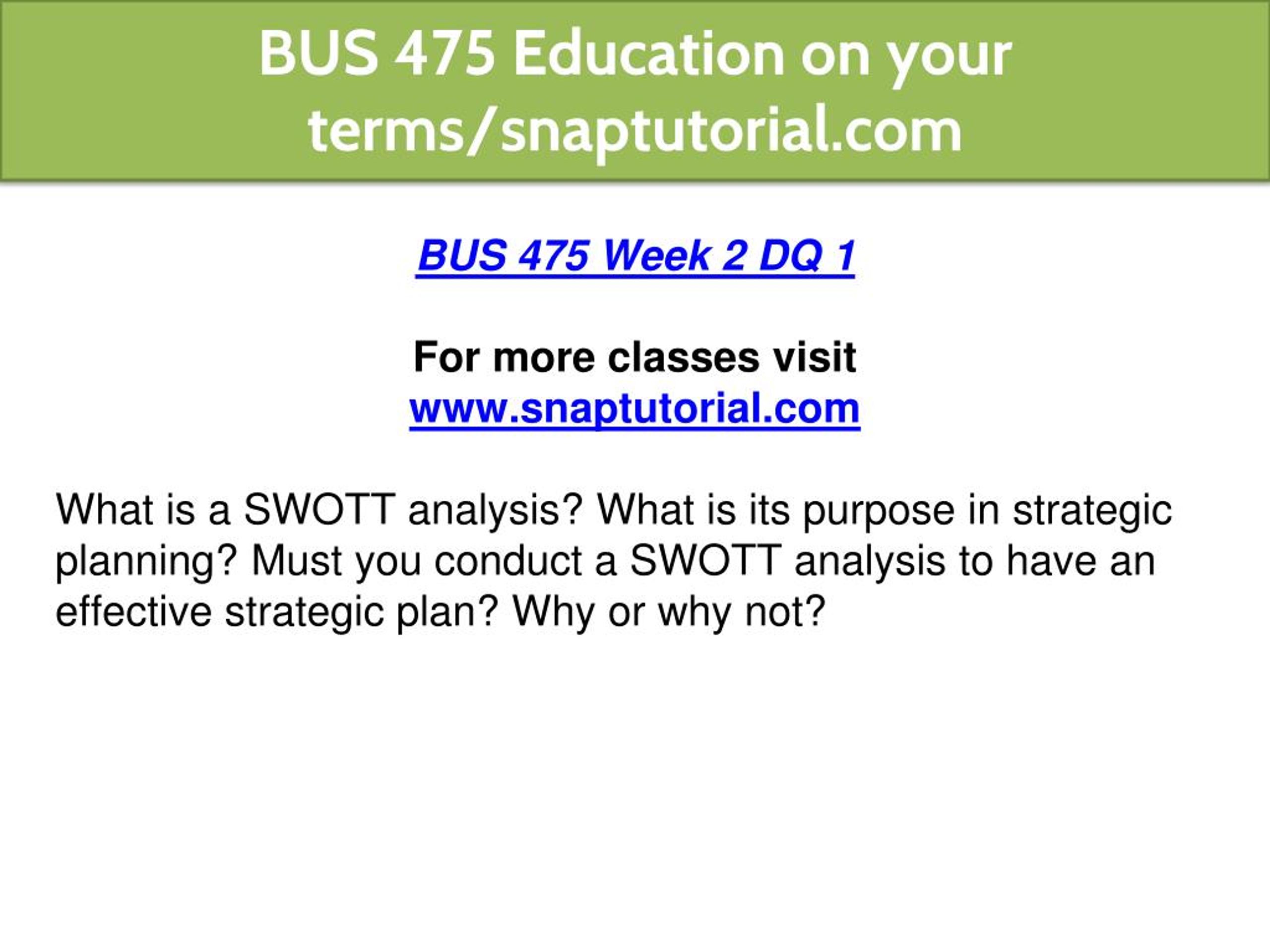 BUS 475 Education on your terms/snaptutorial.com

BUS 475 Week 2 DQ 1

For more classes visit
www.snaptutorial.com

What is a SWOTT analysis? What is its purpose in strategic planning? Must you conduct a SWOTT analysis to have an effective strategic plan? Why or why not?